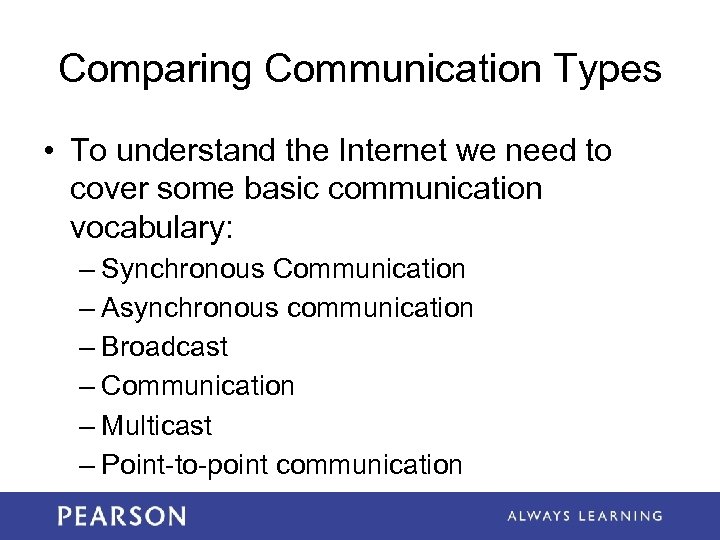 Comparing Communication Types

• To understand the Internet we need to cover some basic communication vocabulary:
– Synchronous Communication
– Asynchronous communication
– Broadcast
– Communication
– Multicast
– Point-to-point communication

PEARSON

ALWAYS LEARNING